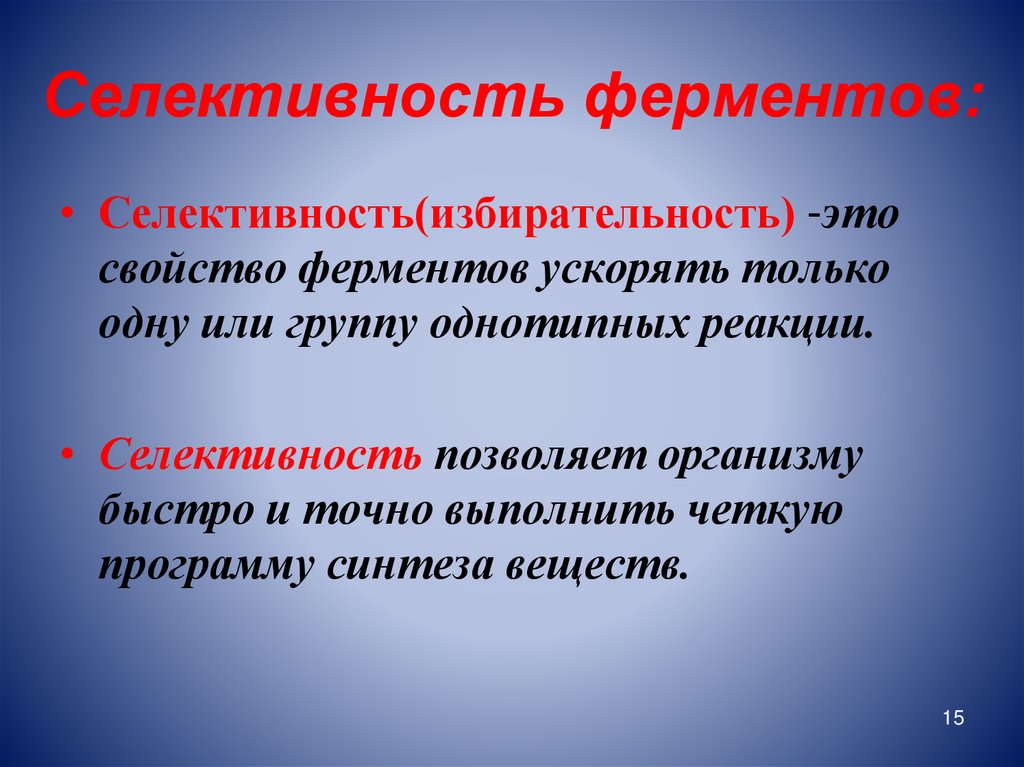 Селективность ферментов:

• Селективность(избирательность) -это свойство ферментов ускорять только одну или группу однотипных реакции.

• Селективность позволяет организму быстро и точно выполнить четкую программу синтеза веществ.

15